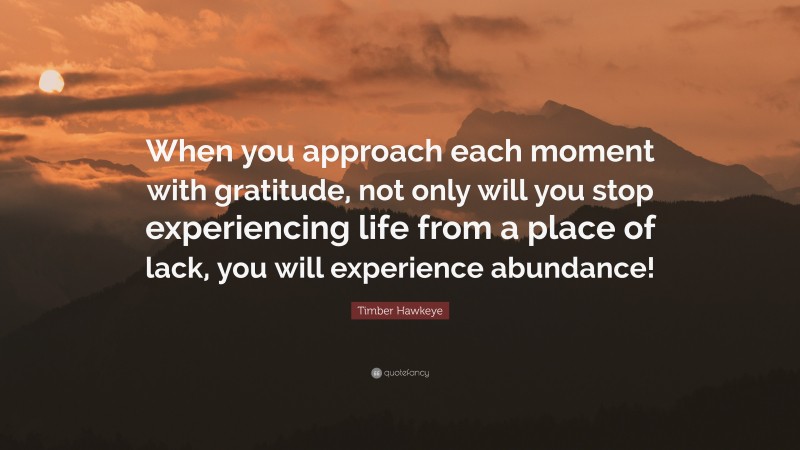 When you approach each moment with gratitude, not only will you stop experiencing life from a place of lack, you will experience abundance!

Timber Hawkeye

quotefancy